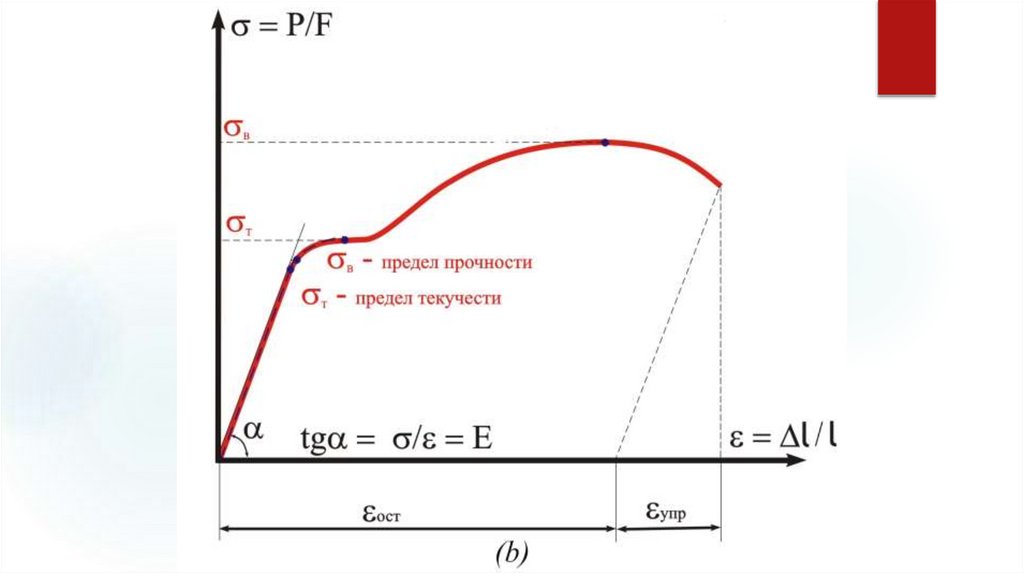 $\sigma = P/F$

$\sigma_в$

$\sigma_т$

$\sigma_в$ - предел прочности

$\sigma_т$ - предел текучести

$\alpha$

$tg\alpha = \sigma/\varepsilon = E$

$\varepsilon = \Delta l / l$

$\varepsilon_{ост}$

$\varepsilon_{упр}$

(b)